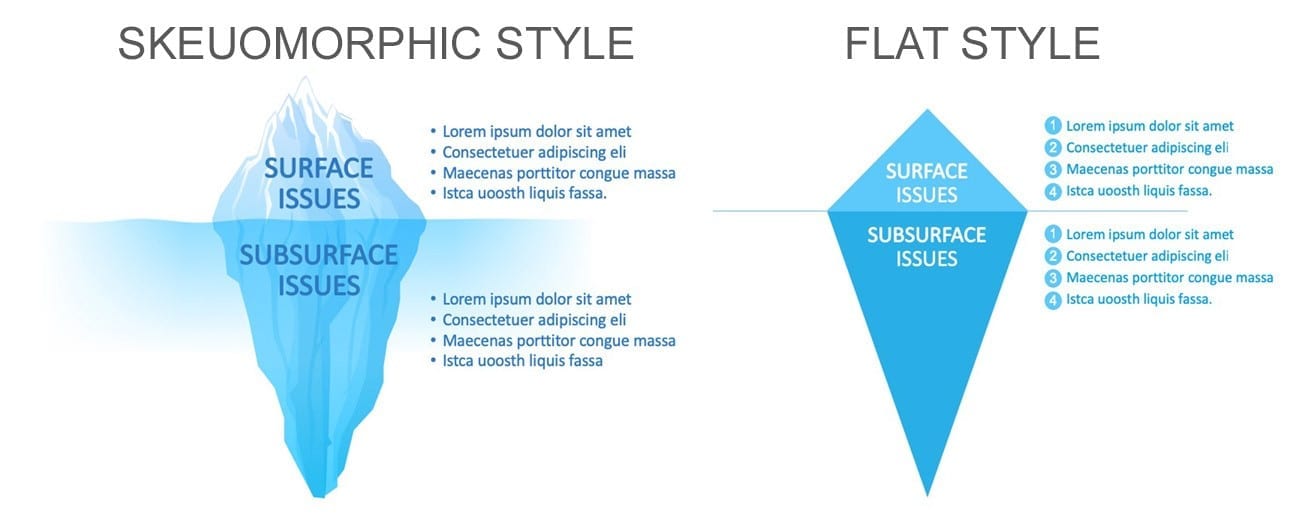 SKEUOMORPHIC STYLE

SURFACE ISSUES

• Lorem ipsum dolor sit amet
• Consectetuer adipiscing eli
• Maecenas porttitor congue massa
• Istca uoosth liquis fassa.

SUBSURFACE ISSUES

• Lorem ipsum dolor sit amet
• Consectetuer adipiscing eli
• Maecenas porttitor congue massa
• Istca uoosth liquis fassa

FLAT STYLE

SURFACE ISSUES

1 Lorem ipsum dolor sit amet
2 Consectetuer adipiscing eli
3 Maecenas porttitor congue massa
4 Istca uoosth liquis fassa.

SUBSURFACE ISSUES

1 Lorem ipsum dolor sit amet
2 Consectetuer adipiscing eli
3 Maecenas porttitor congue massa
4 Istca uoosth liquis fassa.